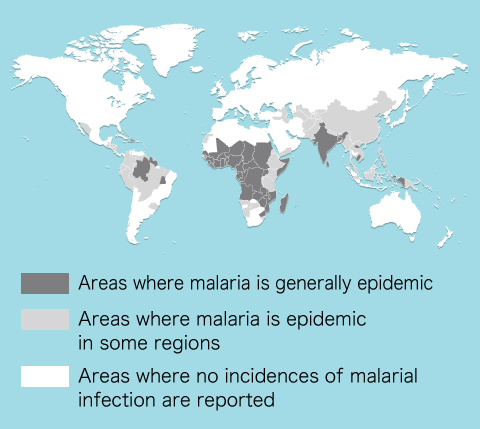 Areas where malaria is generally epidemic

Areas where malaria is epidemic in some regions

Areas where no incidences of malarial infection are reported